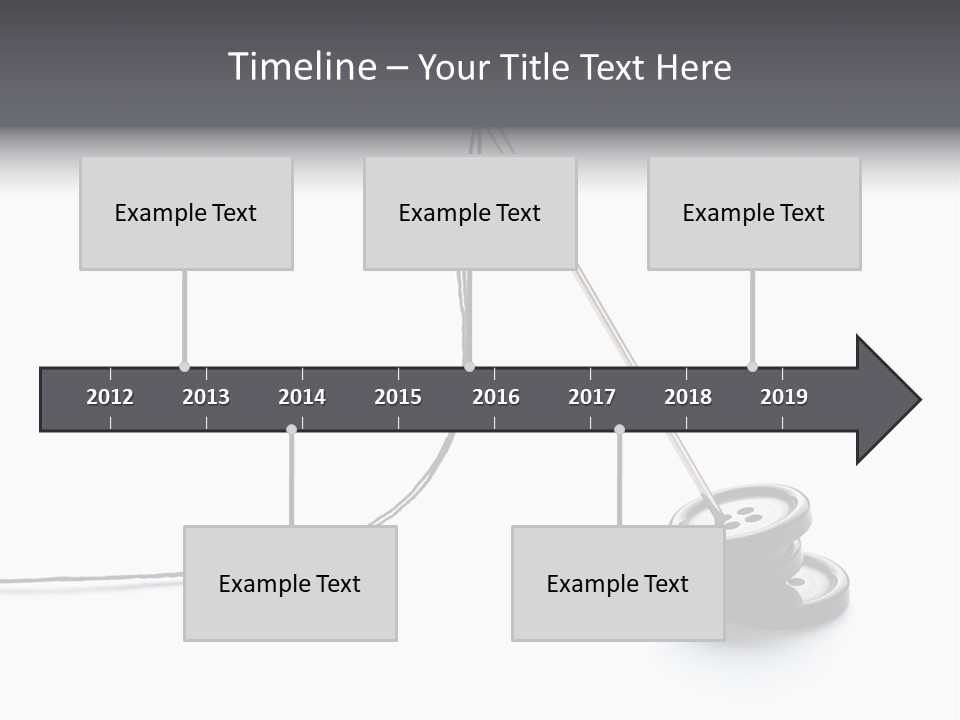 Timeline – Your Title Text Here

Example Text

Example Text

Example Text

2012 2013 2014 2015 2016 2017 2018 2019

Example Text

Example Text